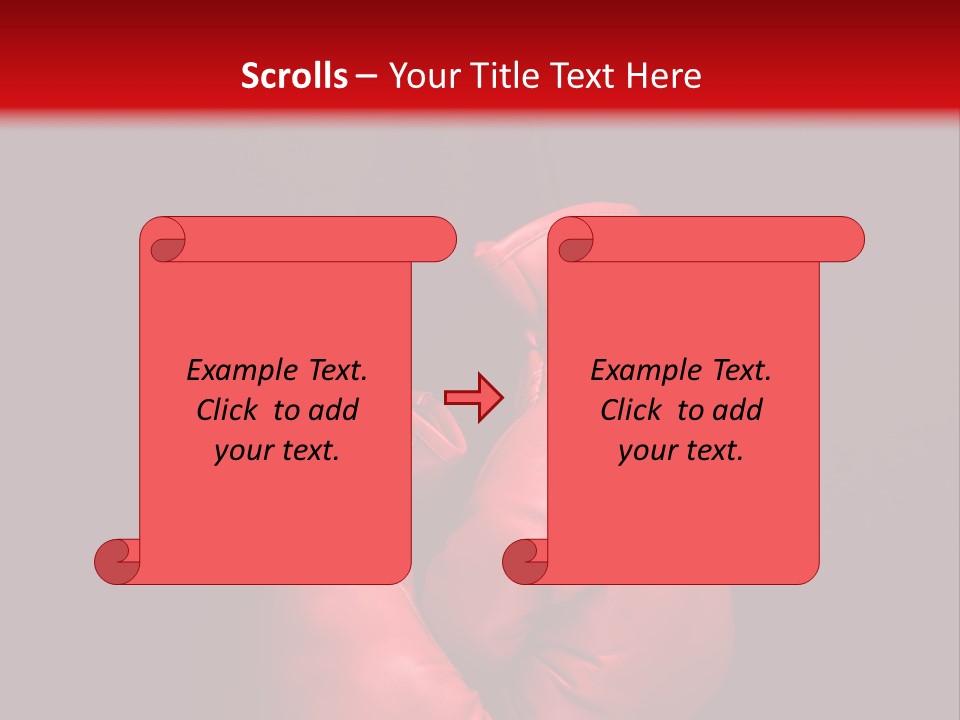 Scrolls – Your Title Text Here

Example Text. Click to add your text.

Example Text. Click to add your text.